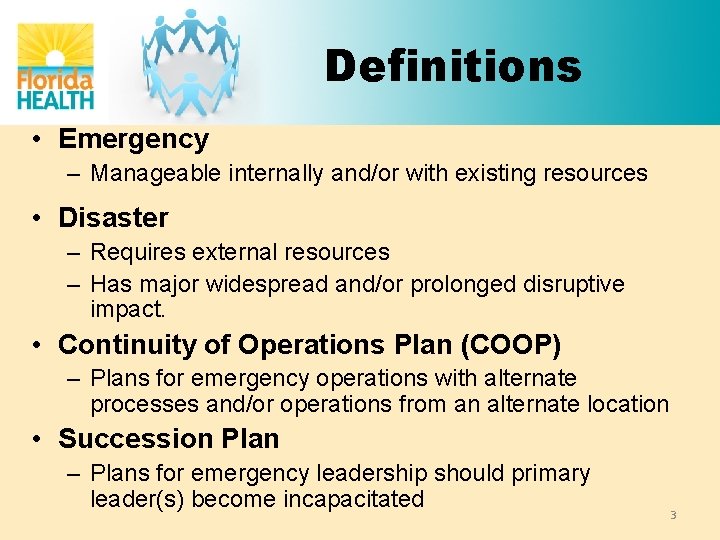 Florida HEALTH

Definitions

• Emergency
– Manageable internally and/or with existing resources

• Disaster
– Requires external resources
– Has major widespread and/or prolonged disruptive impact.

• Continuity of Operations Plan (COOP)
– Plans for emergency operations with alternate processes and/or operations from an alternate location

• Succession Plan
– Plans for emergency leadership should primary leader(s) become incapacitated

3